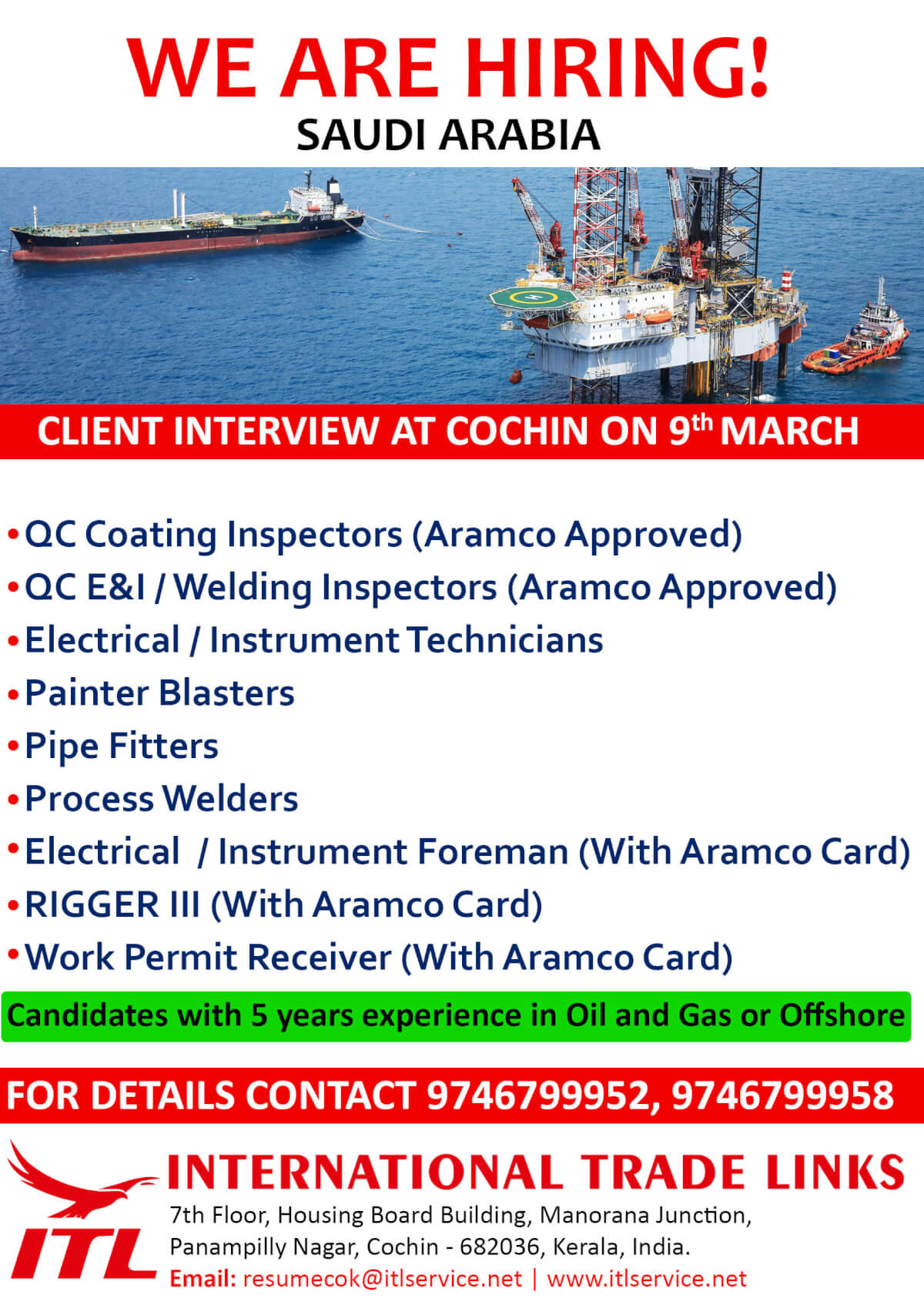 WE ARE HIRING!
SAUDI ARABIA

H

CLIENT INTERVIEW AT COCHIN ON 9th MARCH

• QC Coating Inspectors (Aramco Approved)
• QC E&I / Welding Inspectors (Aramco Approved)
• Electrical / Instrument Technicians
• Painter Blasters
• Pipe Fitters
• Process Welders
• Electrical / Instrument Foreman (With Aramco Card)
• RIGGER III (With Aramco Card)
• Work Permit Receiver (With Aramco Card)

Candidates with 5 years experience in Oil and Gas or Offshore

FOR DETAILS CONTACT 9746799952, 9746799958

ITL
INTERNATIONAL TRADE LINKS
7th Floor, Housing Board Building, Manorana Junction, Panampilly Nagar, Cochin - 682036, Kerala, India.
Email: resumecok@itlservice.net | www.itlservice.net